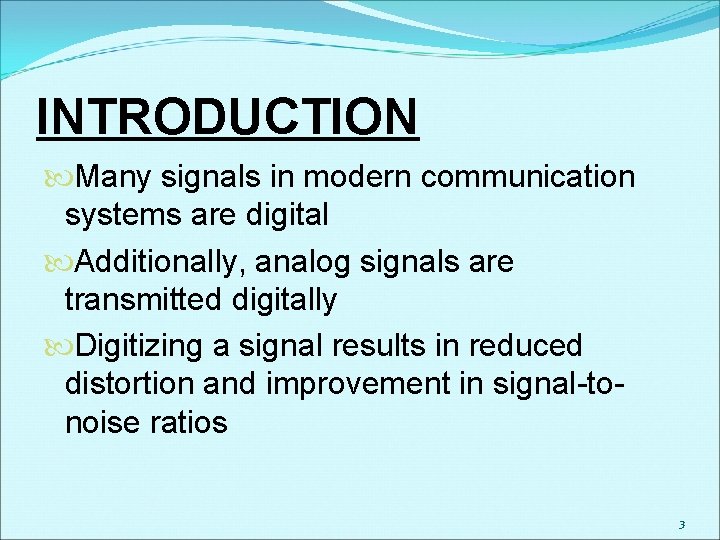 INTRODUCTION

Many signals in modern communication systems are digital

Additionally, analog signals are transmitted digitally

Digitizing a signal results in reduced distortion and improvement in signal-to-noise ratios

3